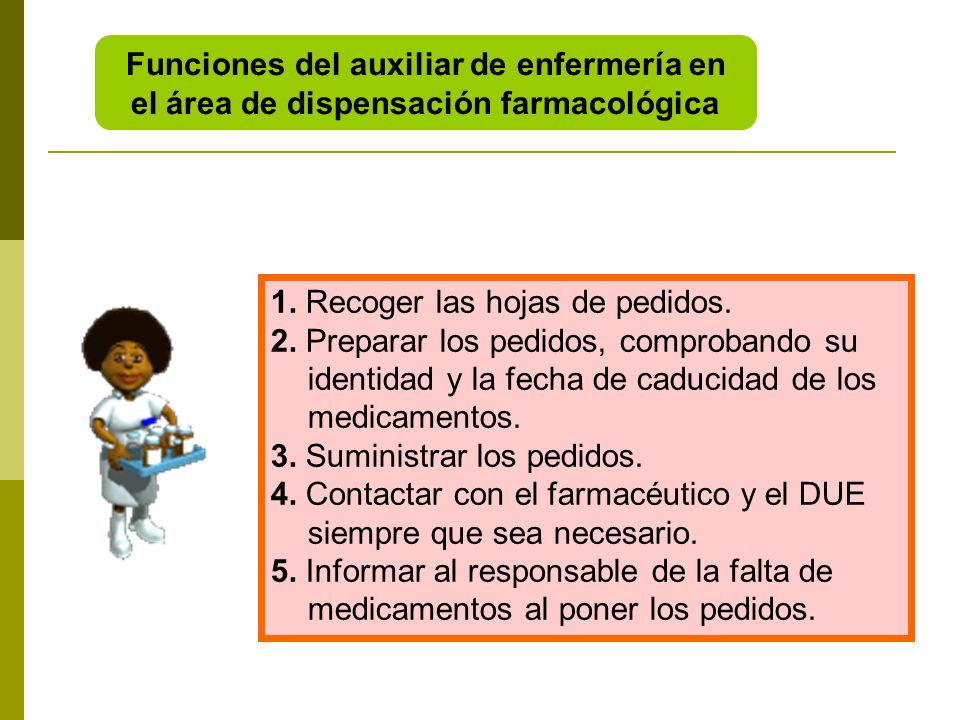 Funciones del auxiliar de enfermería en el área de dispensación farmacológica

1. Recoger las hojas de pedidos.
2. Preparar los pedidos, comprobando su identidad y la fecha de caducidad de los medicamentos.
3. Suministrar los pedidos.
4. Contactar con el farmacéutico y el DUE siempre que sea necesario.
5. Informar al responsable de la falta de medicamentos al poner los pedidos.